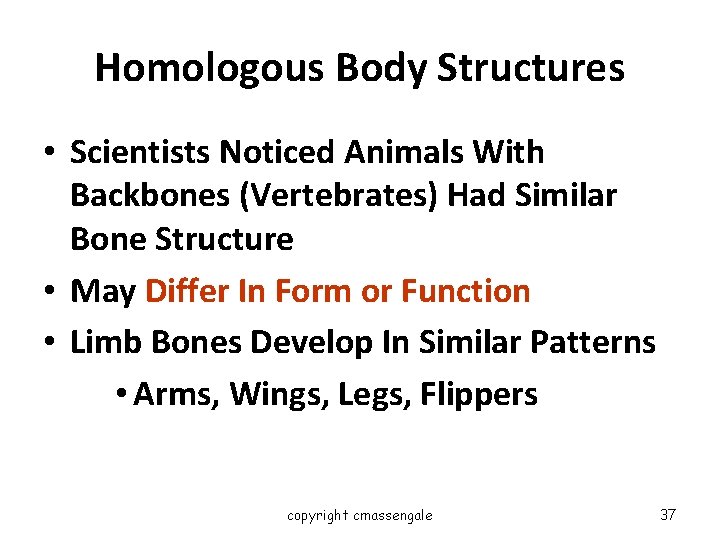 Homologous Body Structures

• Scientists Noticed Animals With Backbones (Vertebrates) Had Similar Bone Structure
• May Differ In Form or Function
• Limb Bones Develop In Similar Patterns
  • Arms, Wings, Legs, Flippers

copyright cmassengale

37